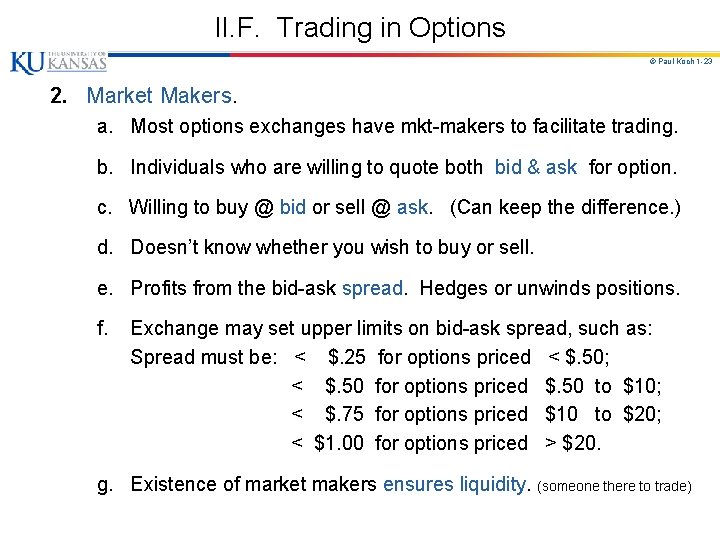 II.F. Trading in Options

KU THE UNIVERSITY OF KANSAS

© Paul Koch 1-23

2. Market Makers.

a. Most options exchanges have mkt-makers to facilitate trading.

b. Individuals who are willing to quote both bid & ask for option.

c. Willing to buy @ bid or sell @ ask. (Can keep the difference.)

d. Doesn't know whether you wish to buy or sell.

e. Profits from the bid-ask spread. Hedges or unwinds positions.

f. Exchange may set upper limits on bid-ask spread, such as:
Spread must be: < \$.25 for options priced < \$.50;
< \$.50 for options priced \$.50 to \$10;
< \$.75 for options priced \$10 to \$20;
< \$1.00 for options priced > \$20.

g. Existence of market makers ensures liquidity. (someone there to trade)